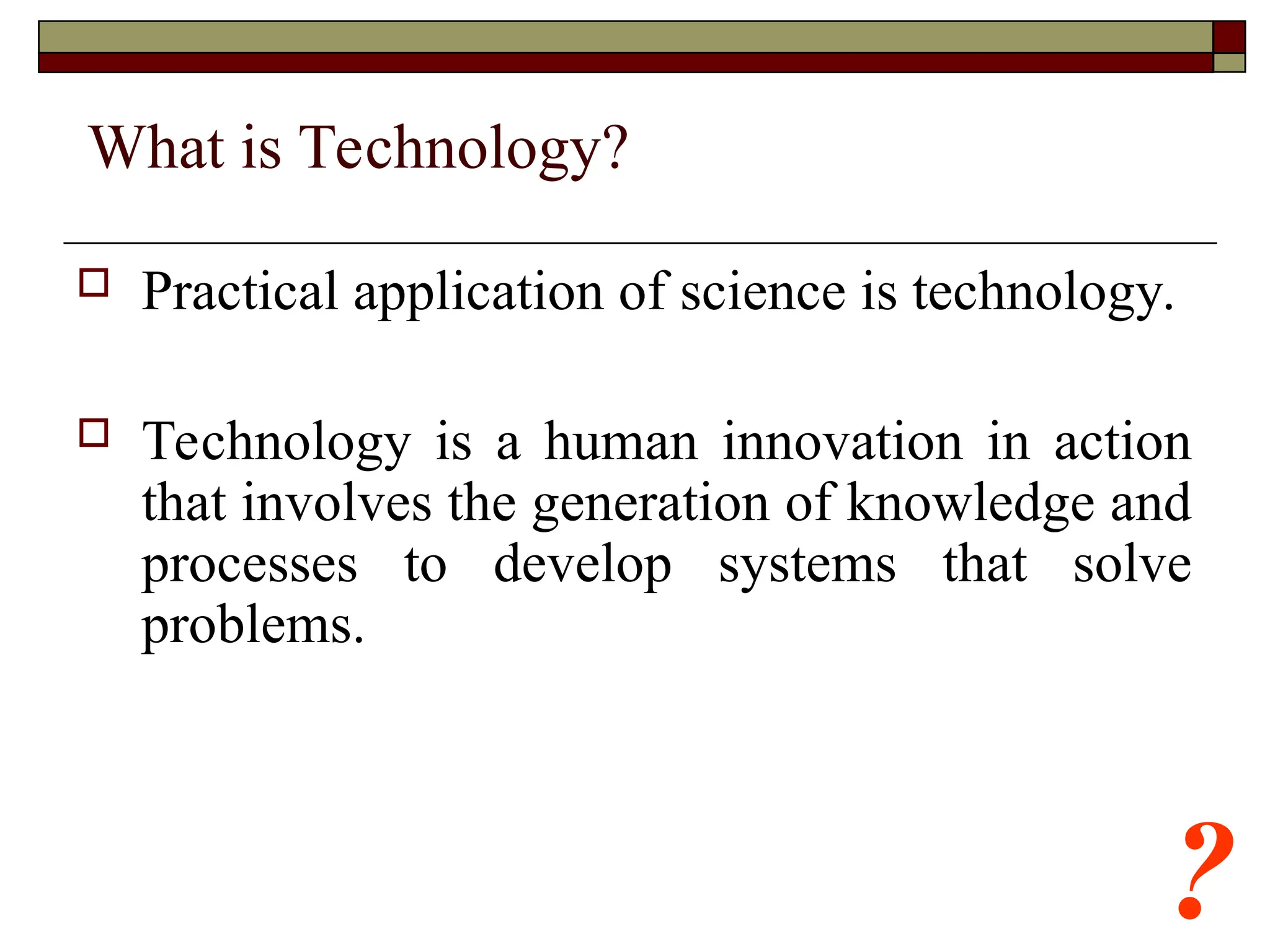 What is Technology?

Practical application of science is technology.

Technology is a human innovation in action that involves the generation of knowledge and processes to develop systems that solve problems.

?